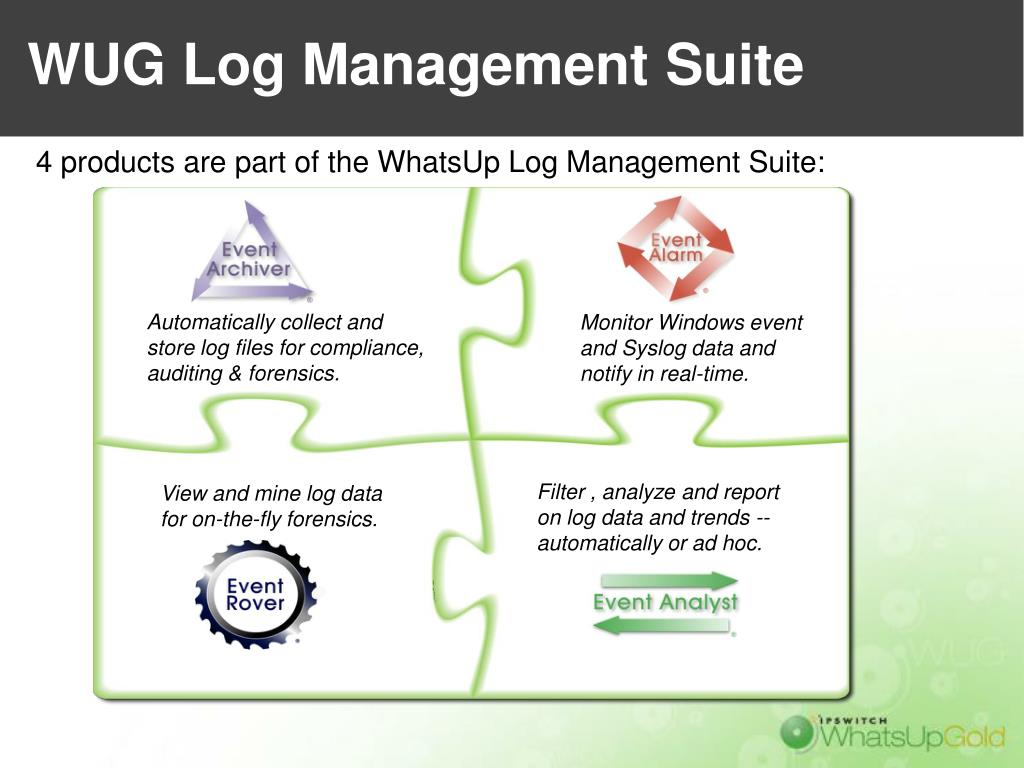 WUG Log Management Suite

4 products are part of the WhatsUp Log Management Suite:

Event Archiver

Automatically collect and store log files for compliance, auditing & forensics.

Event Alarm

Monitor Windows event and Syslog data and notify in real-time.

View and mine log data for on-the-fly forensics.

Event Rover

Filter , analyze and report on log data and trends -- automatically or ad hoc.

Event Analyst

WUG

IPSWITCH WhatsUpGold